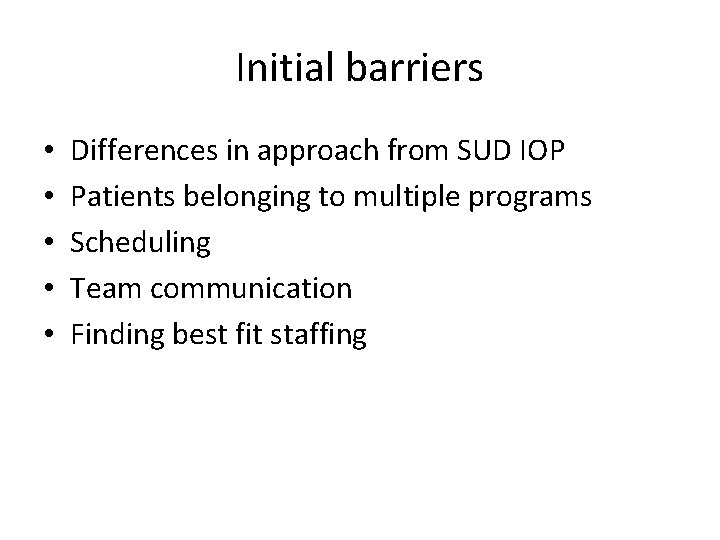 Initial barriers

• Differences in approach from SUD IOP
• Patients belonging to multiple programs
• Scheduling
• Team communication
• Finding best fit staffing